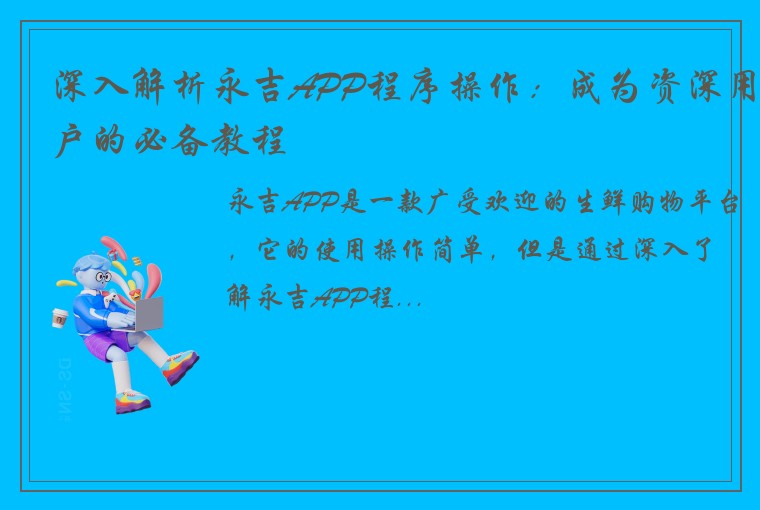 深入解析永吉APP程序操作：成为资深用户的必备教程

永吉APP是一款广受欢迎的生鲜购物平台，它的使用操作简单，但是通过深入了解永吉APP程...